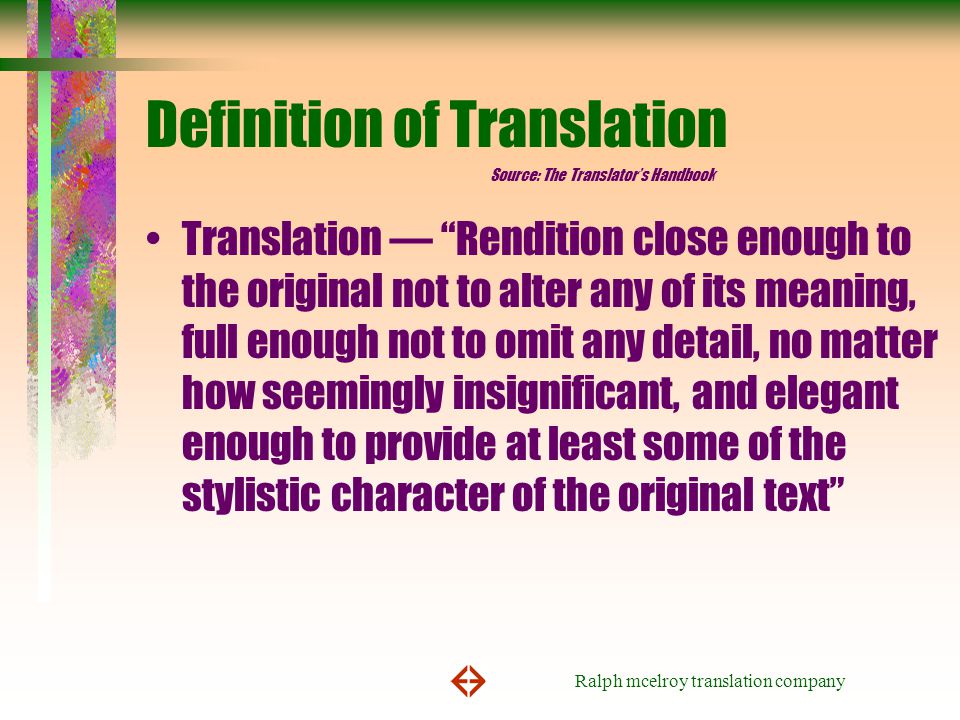 Definition of Translation

Source: The Translator's Handbook

• Translation — "Rendition close enough to the original not to alter any of its meaning, full enough not to omit any detail, no matter how seemingly insignificant, and elegant enough to provide at least some of the stylistic character of the original text"

Ralph mcelroy translation company